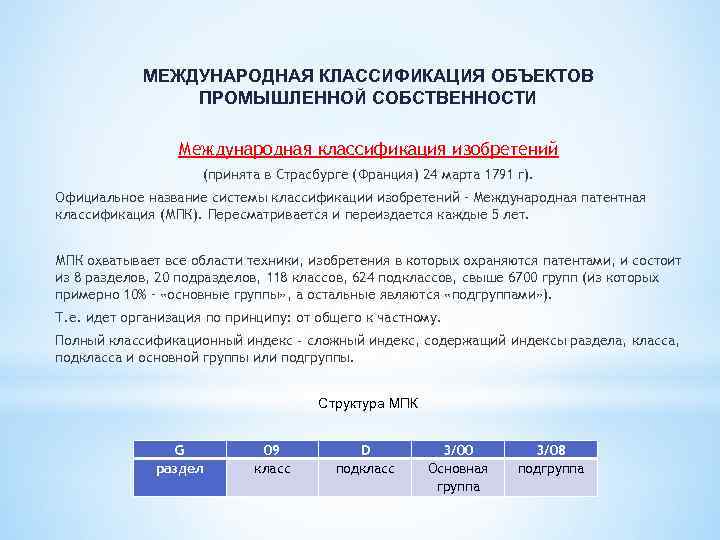 МЕЖДУНАРОДНАЯ КЛАССИФИКАЦИЯ ОБЪЕКТОВ ПРОМЫШЛЕННОЙ СОБСТВЕННОСТИ

Международная классификация изобретений

(принята в Страсбурге (Франция) 24 марта 1791 г).

Официальное название системы классификации изобретений - Международная патентная классификация (МПК). Пересматривается и переиздается каждые 5 лет.

МПК охватывает все области техники, изобретения в которых охраняются патентами, и состоит из 8 разделов, 20 подразделов, 118 классов, 624 подклассов, свыше 6700 групп (из которых примерно 10% - «основные группы», а остальные являются «подгруппами»).

Т.е. идет организация по принципу: от общего к частному.

Полный классификационный индекс - сложный индекс, содержащий индексы раздела, класса, подкласса и основной группы или подгруппы.

Структура МПК

| G | 09 | D | 3/00 | 3/08 |
|---|---|---|---|---|
| раздел | класс | подкласс | Основная группа | подгруппа |